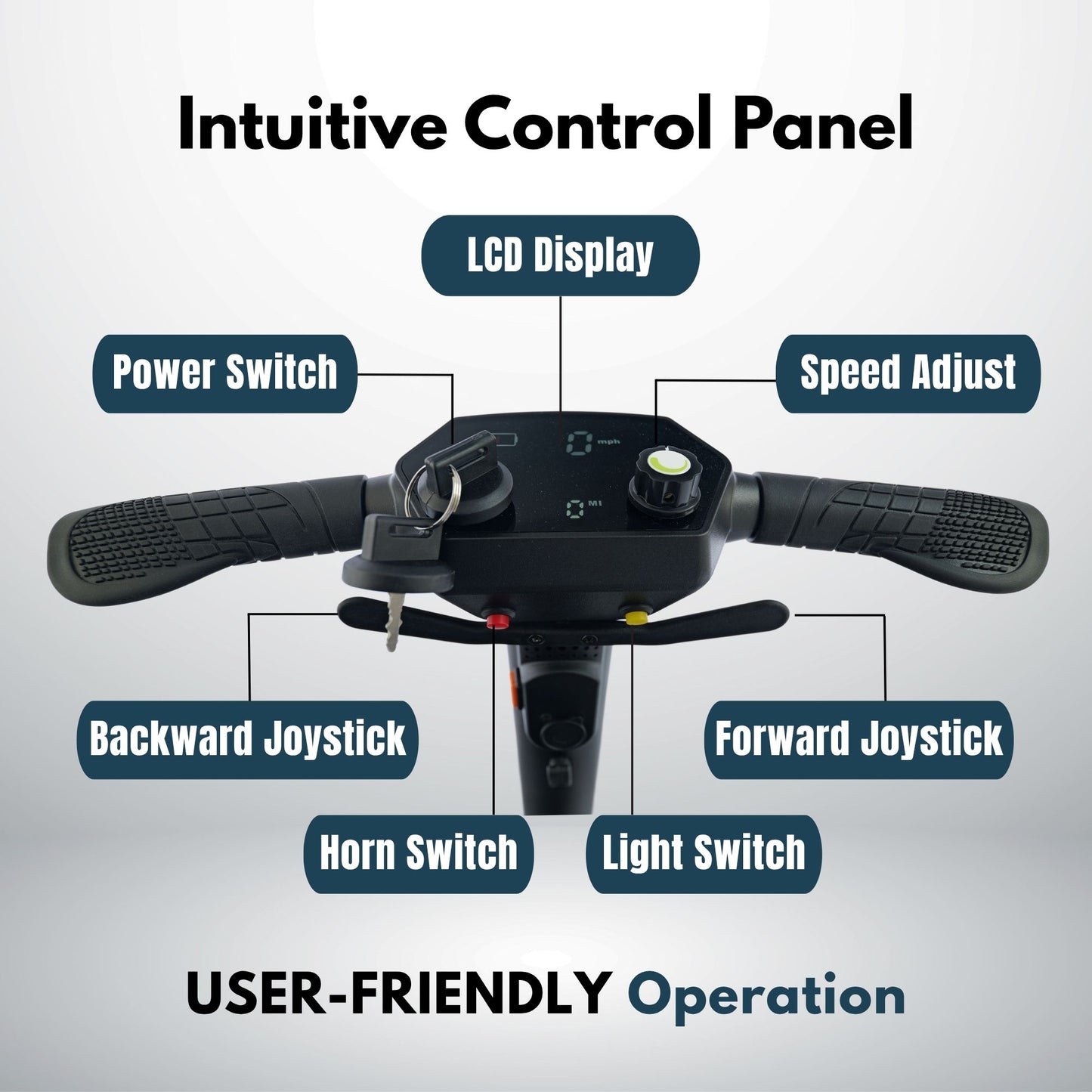 Intuitive Control Panel

LCD Display

Power Switch

Speed Adjust

0 mph

0 MI

Backward Joystick

Forward Joystick

Horn Switch

Light Switch

USER-FRIENDLY Operation